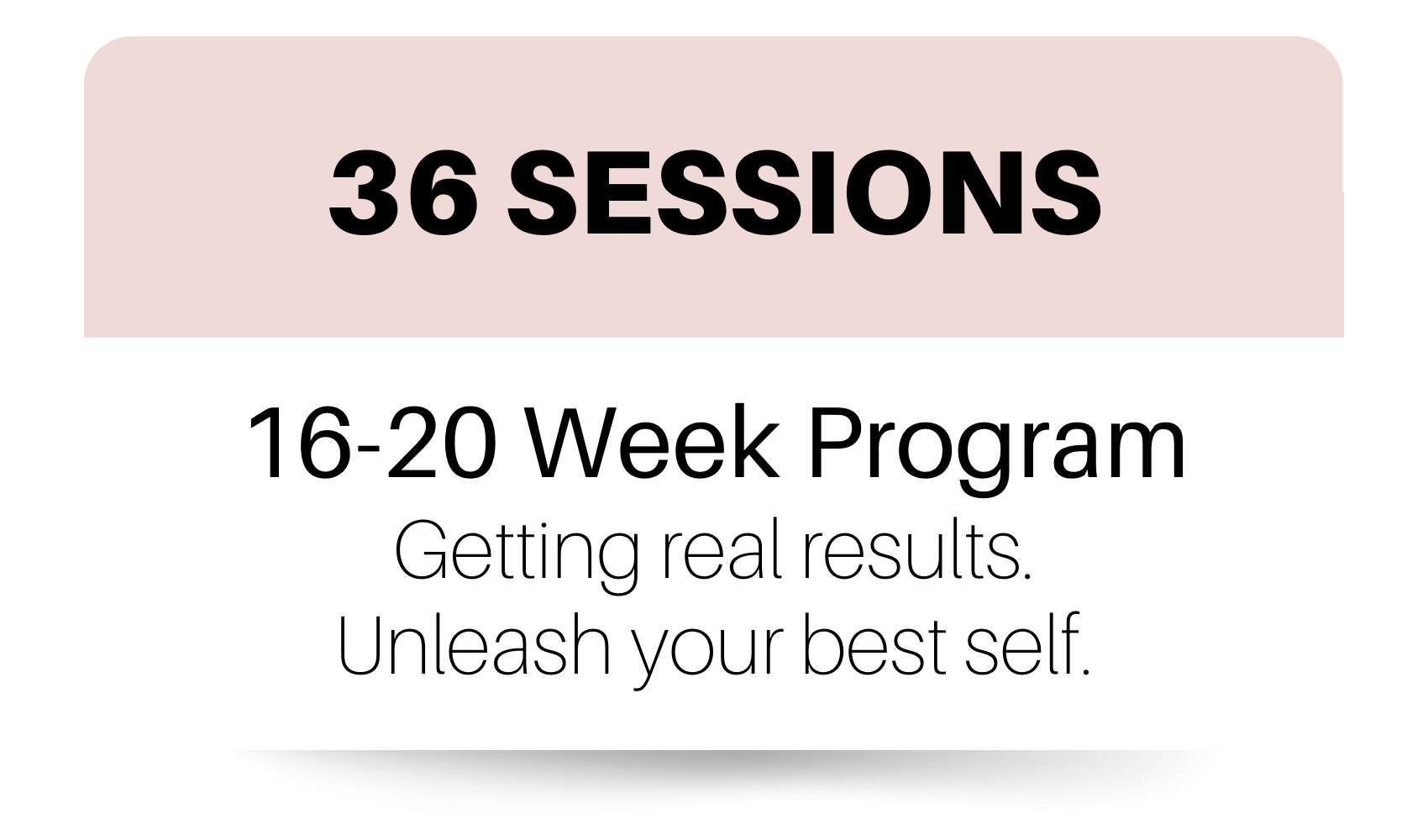 36 SESSIONS

16-20 Week Program
Getting real results.
Unleash your best self.